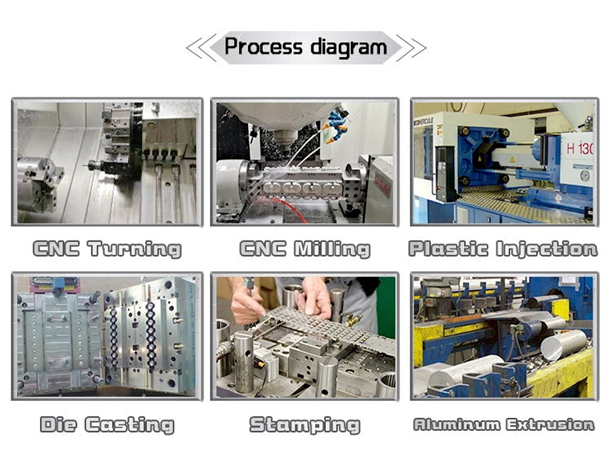 Process diagram

H 130

CNC Turning

CNC Milling

Plastic Injection

Die Casting

Stamping

Aluminum Extrusion